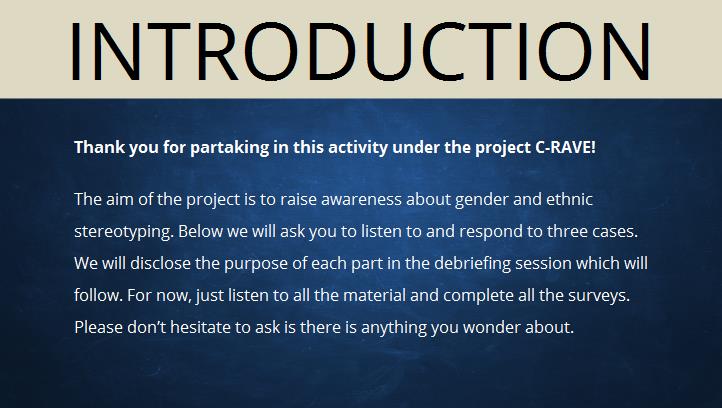 INTRODUCTION

Thank you for partaking in this activity under the project C-RAVE!

The aim of the project is to raise awareness about gender and ethnic stereotyping. Below we will ask you to listen to and respond to three cases. We will disclose the purpose of each part in the debriefing session which will follow. For now, just listen to all the material and complete all the surveys. Please don't hesitate to ask is there is anything you wonder about.